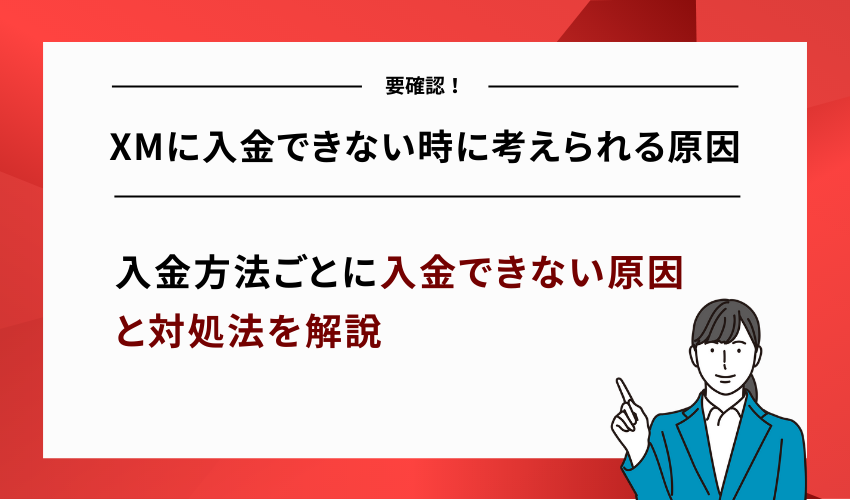 要確認！

XMに入金できない時に考えられる原因

入金方法ごとに入金できない原因と対処法を解説